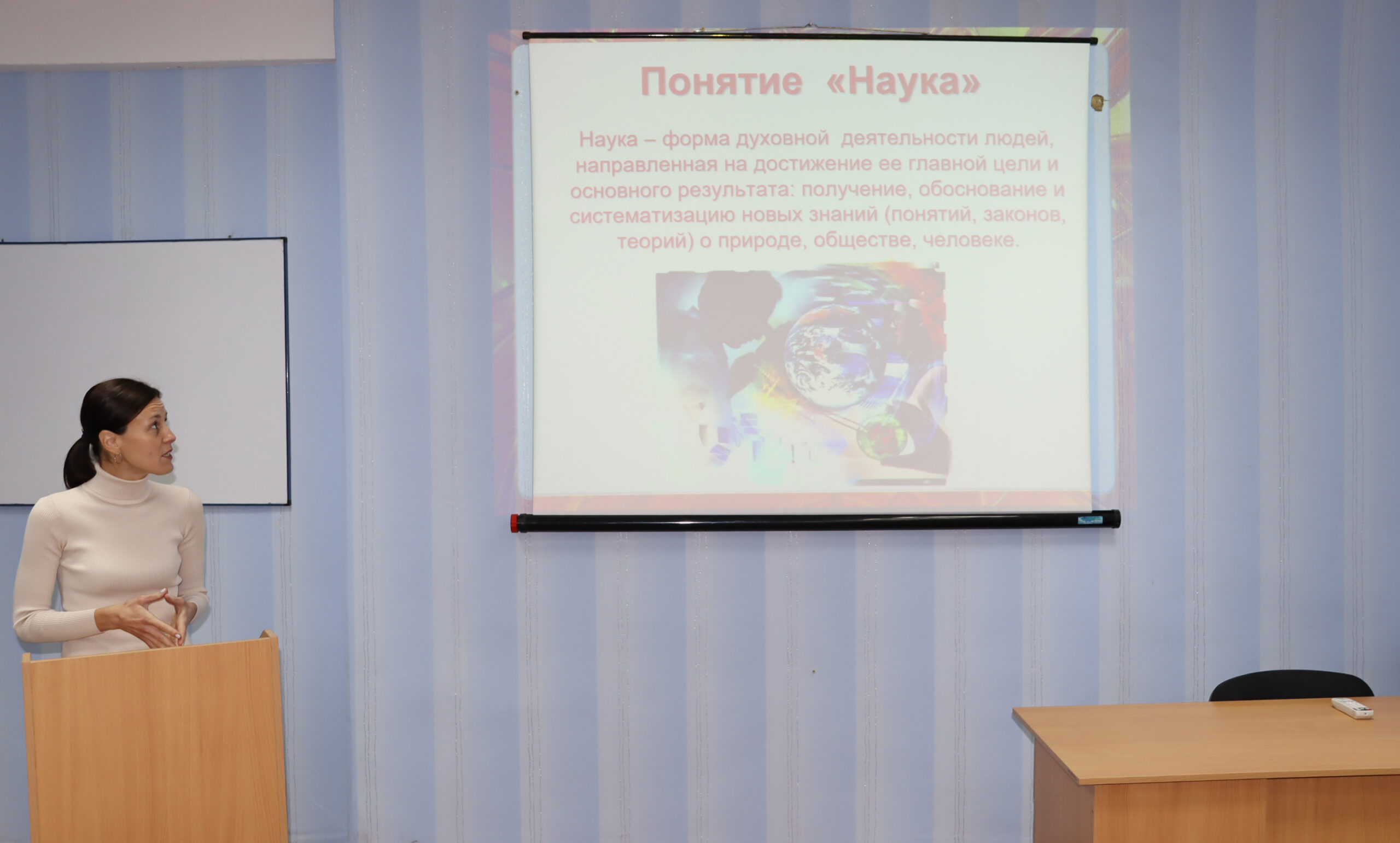 Понятие «Наука»

Наука – форма духовной деятельности людей, направленная на достижение ее главной цели и основного результата: получение, обоснование и систематизацию новых знаний (понятий, законов, теорий) о природе, обществе, человеке.